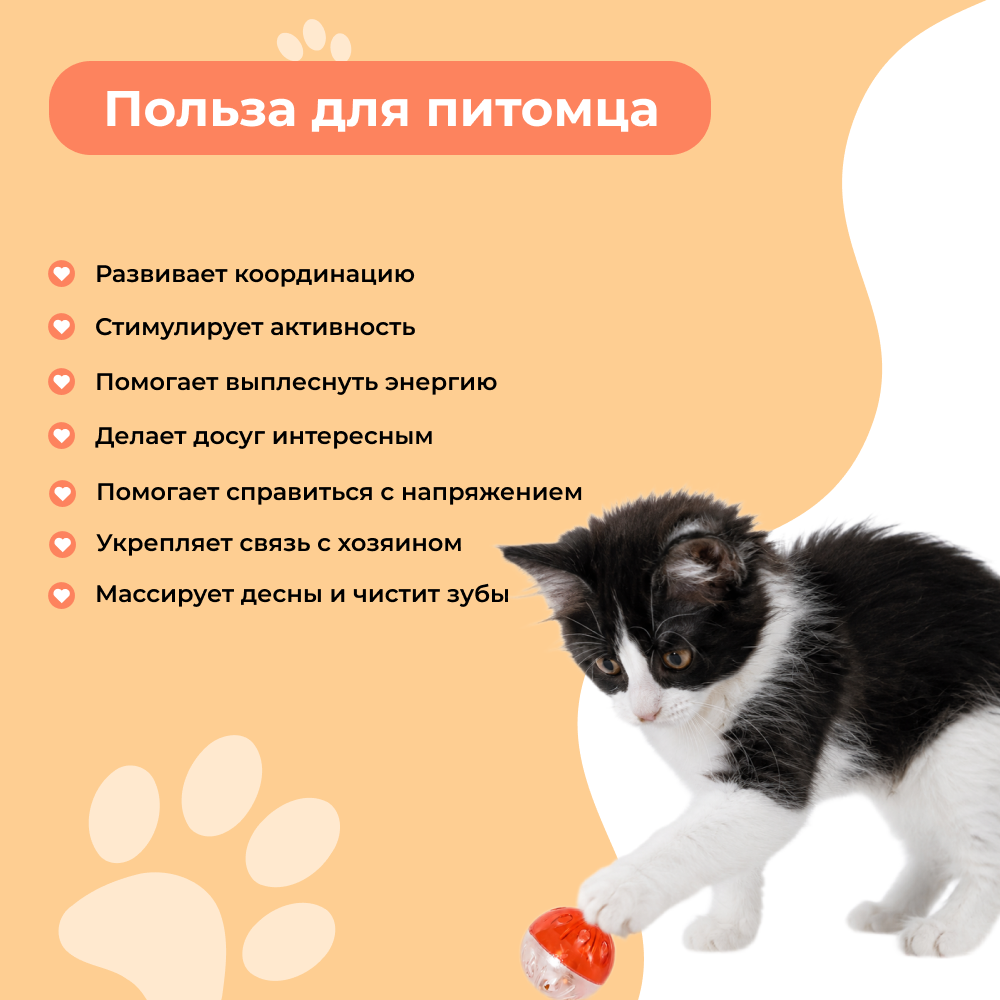 Польза для питомца

Развивает координацию
Стимулирует активность
Помогает выплеснуть энергию
Делает досуг интересным
Помогает справиться с напряжением
Укрепляет связь с хозяином
Массирует десны и чистит зубы